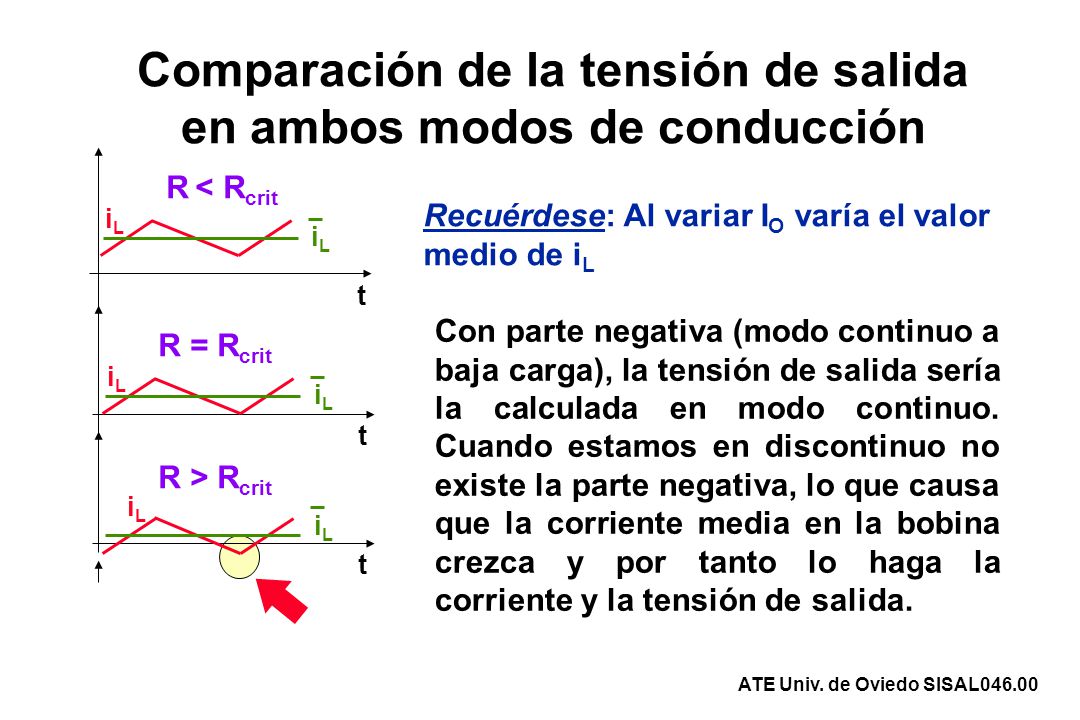 Comparación de la tensión de salida en ambos modos de conducción

$R < R_{crit}$

$i_L$

$\bar{i}_L$

t

$R = R_{crit}$

$i_L$

$\bar{i}_L$

t

$R > R_{crit}$

$i_L$

$\bar{i}_L$

t

Recuérdese: Al variar $I_O$ varía el valor medio de $i_L$

Con parte negativa (modo continuo a baja carga), la tensión de salida sería la calculada en modo continuo. Cuando estamos en discontinuo no existe la parte negativa, lo que causa que la corriente media en la bobina crezca y por tanto lo haga la corriente y la tensión de salida.

ATE Univ. de Oviedo SISAL046.00